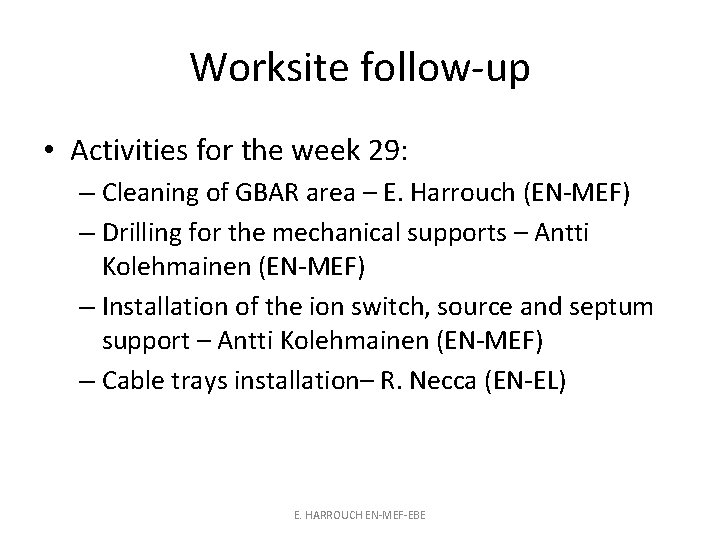 Worksite follow-up

• Activities for the week 29:
– Cleaning of GBAR area – E. Harrouch (EN-MEF)
– Drilling for the mechanical supports – Antti Kolehmainen (EN-MEF)
– Installation of the ion switch, source and septum support – Antti Kolehmainen (EN-MEF)
– Cable trays installation– R. Necca (EN-EL)

E. HARROUCH EN-MEF-EBE